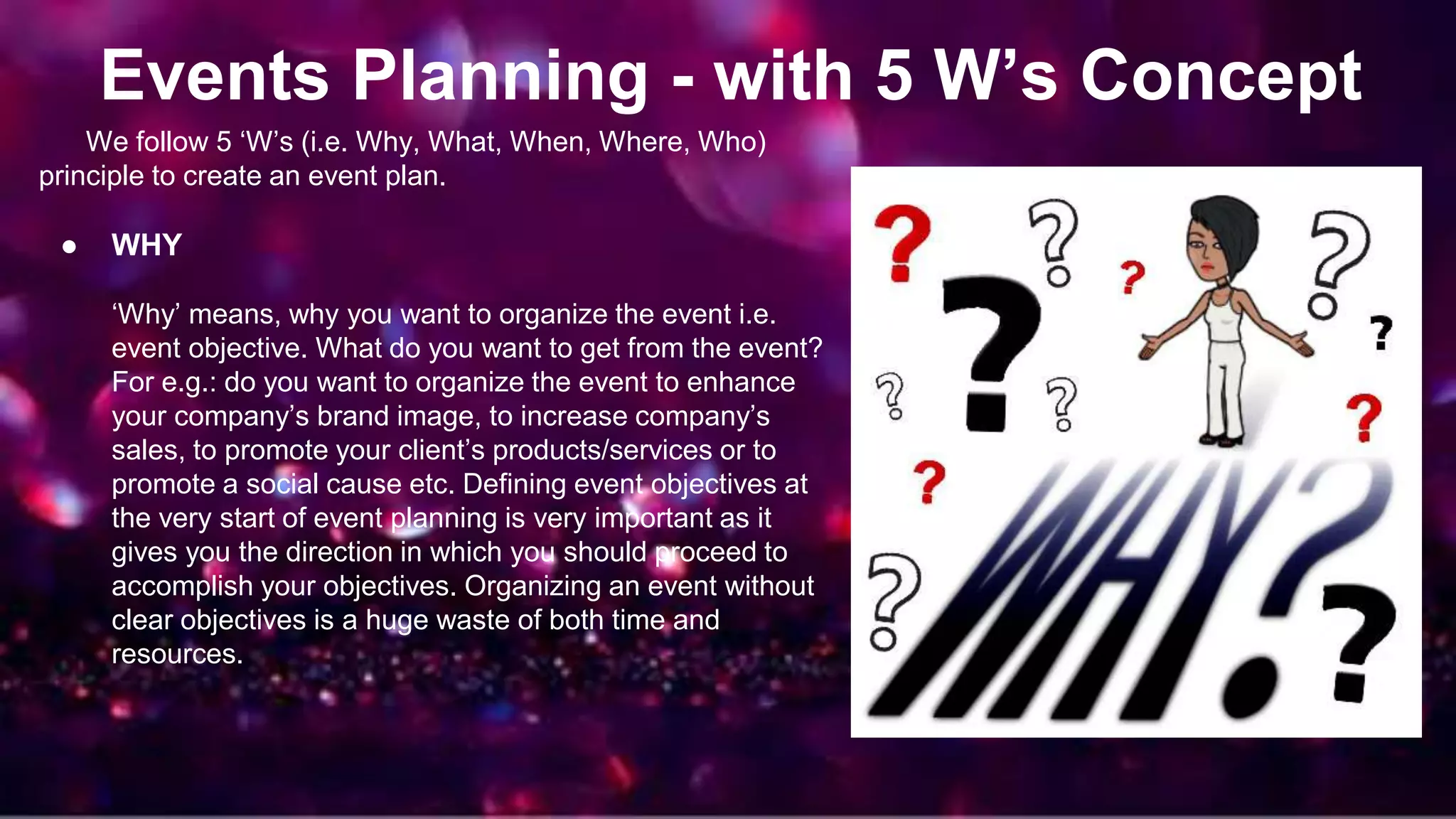 Events Planning - with 5 W’s Concept

We follow 5 ‘W’s (i.e. Why, What, When, Where, Who) principle to create an event plan.

● WHY

‘Why’ means, why you want to organize the event i.e. event objective. What do you want to get from the event? For e.g.: do you want to organize the event to enhance your company’s brand image, to increase company’s sales, to promote your client’s products/services or to promote a social cause etc. Defining event objectives at the very start of event planning is very important as it gives you the direction in which you should proceed to accomplish your objectives. Organizing an event without clear objectives is a huge waste of both time and resources.

WHY?